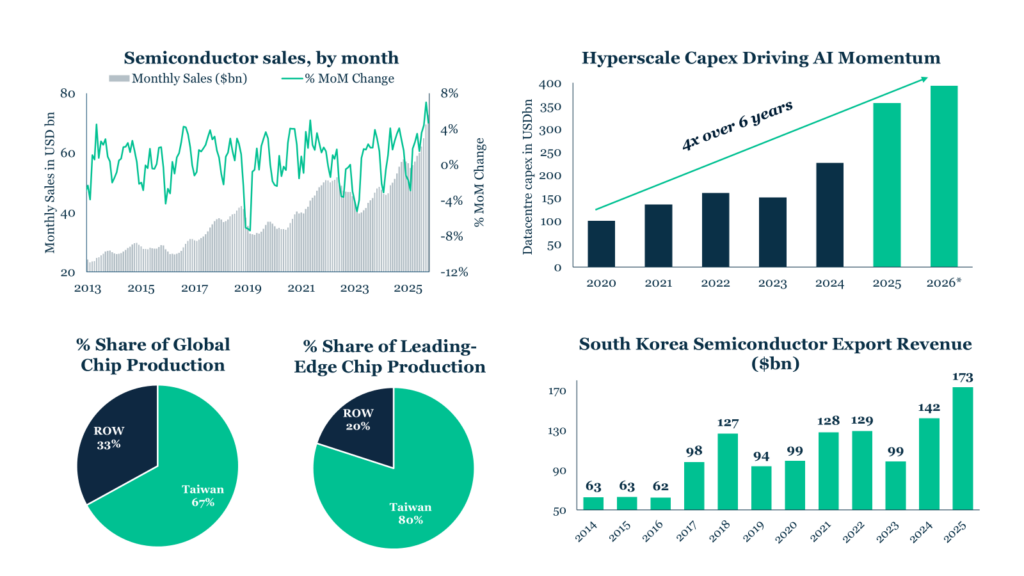 Semiconductor sales, by month

Monthly Sales ($bn) % MoM Change

Monthly Sales in USD bn

80
60
40
20

8%
4%
0%
-4%
-8%
-12%

% MoM Change

2013 2015 2017 2019 2021 2023 2025

Hyperscale Capex Driving AI Momentum

Datacentre capex in USDbn

400
350
300
250
200
150
100
50
0

4x over 6 years

2020 2021 2022 2023 2024 2025 2026*

% Share of Global Chip Production

ROW 33%

Taiwan 67%

% Share of Leading-Edge Chip Production

ROW 20%

Taiwan 80%

South Korea Semiconductor Export Revenue ($bn)

170
130
90
50

63 63 62 98 127 94 99 128 129 99 142 173

2014 2015 2016 2017 2018 2019 2020 2021 2022 2023 2024 2025